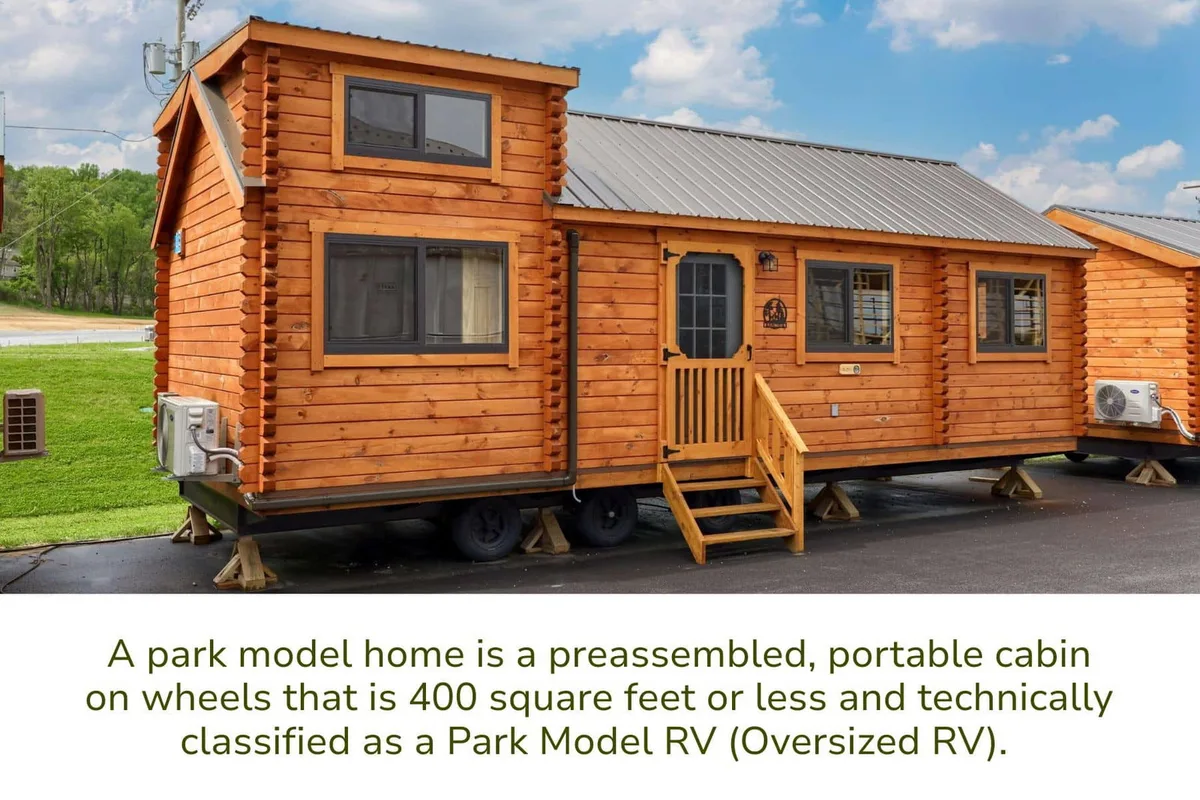 A park model home is a preassembled, portable cabin on wheels that is 400 square feet or less and technically classified as a Park Model RV (Oversized RV).